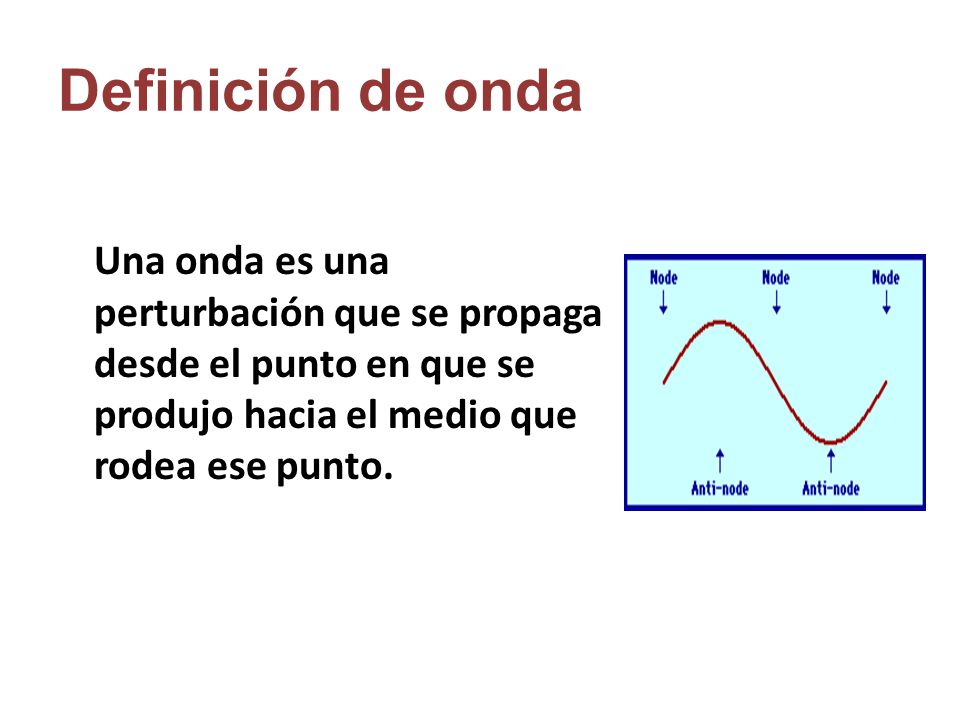 Definición de onda

Una onda es una perturbación que se propaga desde el punto en que se produjo hacia el medio que rodea ese punto.

Node
Node
Node
Anti-node
Anti-node